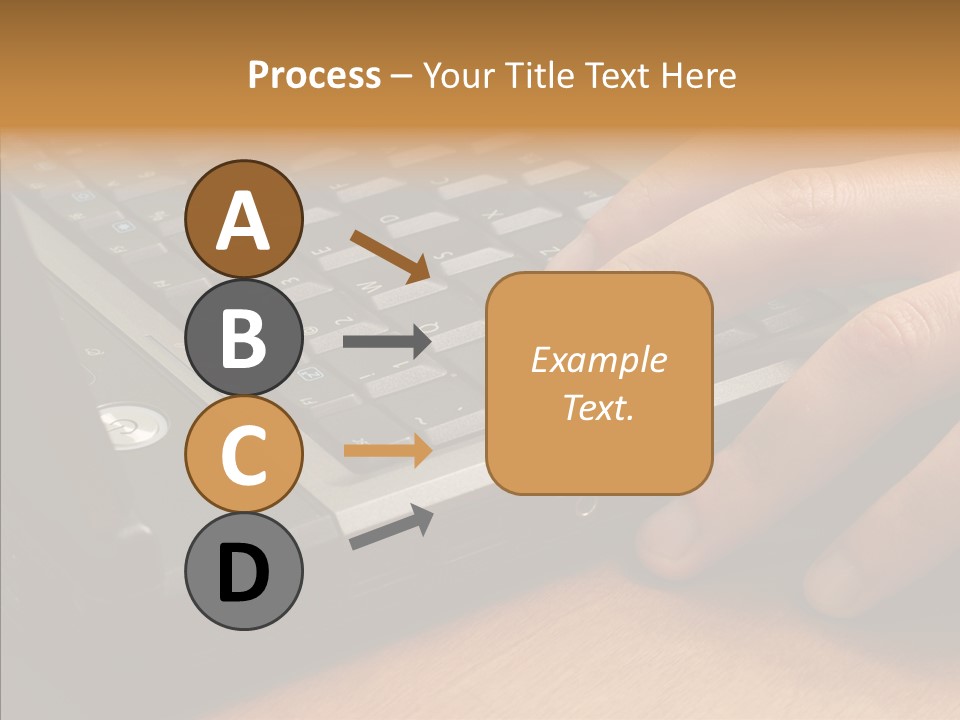 Process – Your Title Text Here

A

B

C

D

Example Text.